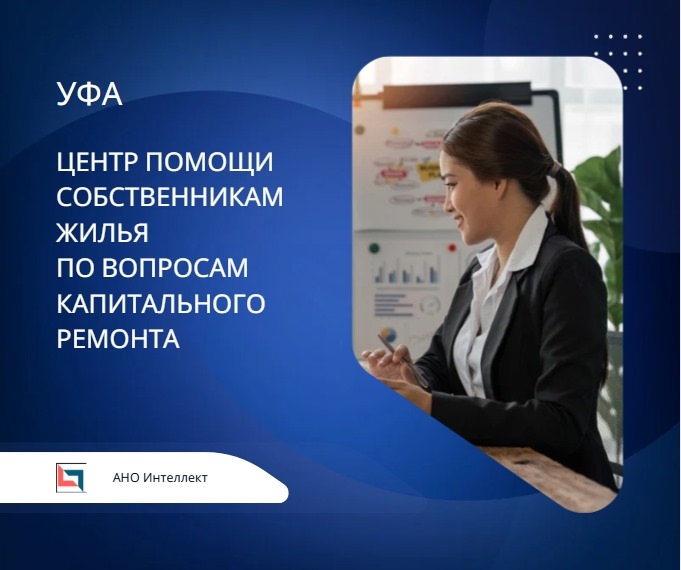 УФА

ЦЕНТР ПОМОЩИ СОБСТВЕННИКАМ ЖИЛЬЯ ПО ВОПРОСАМ КАПИТАЛЬНОГО РЕМОНТА

АНО Интеллект